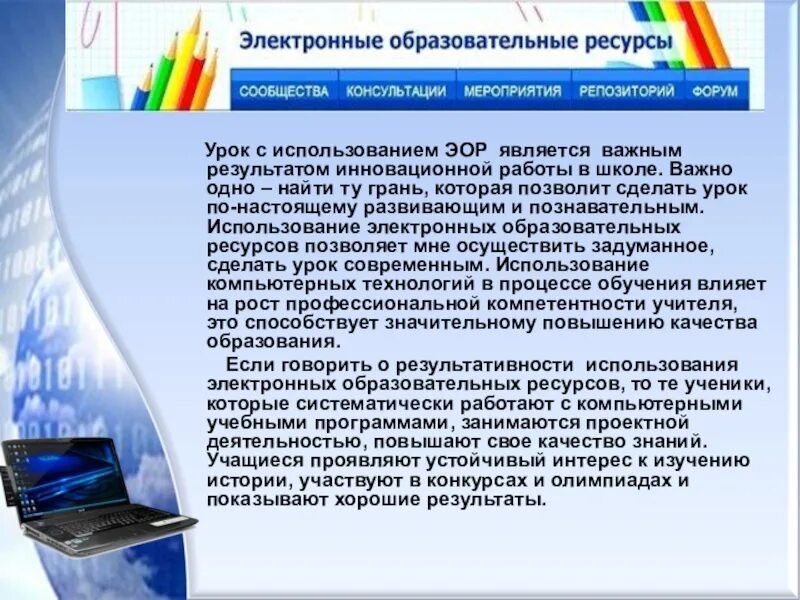 Электронные образовательные ресурсы

СООБЩЕСТВА КОНСУЛЬТАЦИИ МЕРОПРИЯТИЯ РЕПОЗИТОРИЙ ФОРУМ

Урок с использованием ЭОР является важным результатом инновационной работы в школе. Важно одно – найти ту грань, которая позволит сделать урок по-настоящему развивающим и познавательным. Использование электронных образовательных ресурсов позволяет мне осуществить задуманное, сделать урок современным. Использование компьютерных технологий в процессе обучения влияет на рост профессиональной компетентности учителя, это способствует значительному повышению качества образования.

Если говорить о результативности использования электронных образовательных ресурсов, то те ученики, которые систематически работают с компьютерными учебными программами, занимаются проектной деятельностью, повышают свое качество знаний. Учащиеся проявляют устойчивый интерес к изучению истории, участвуют в конкурсах и олимпиадах и показывают хорошие результаты.